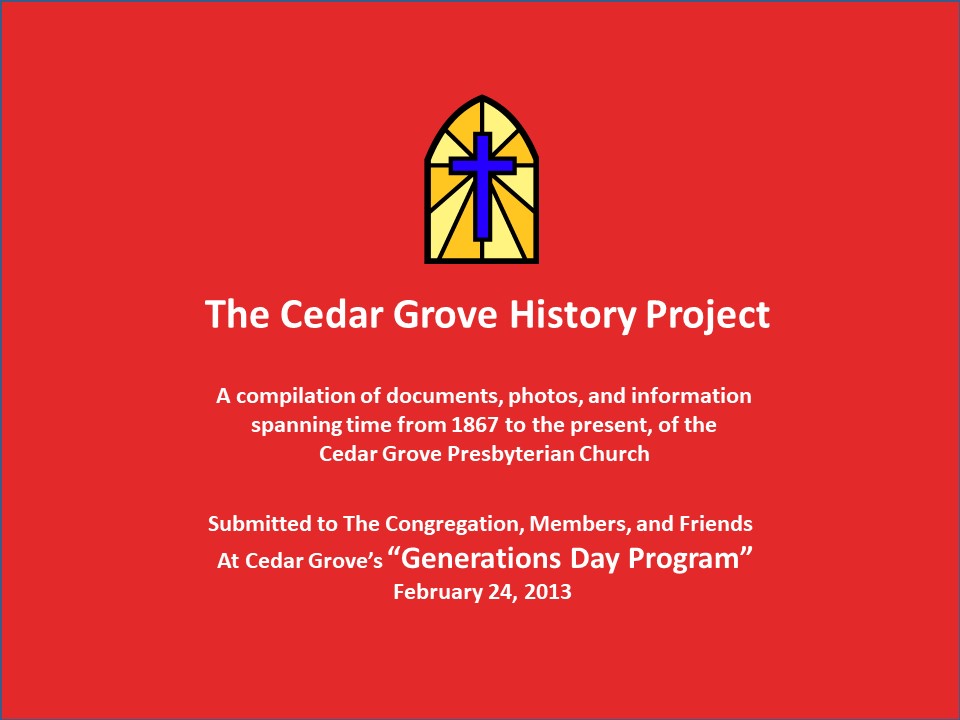 The Cedar Grove History Project

A compilation of documents, photos, and information spanning time from 1867 to the present, of the Cedar Grove Presbyterian Church

Submitted to The Congregation, Members, and Friends At Cedar Grove's "Generations Day Program" February 24, 2013